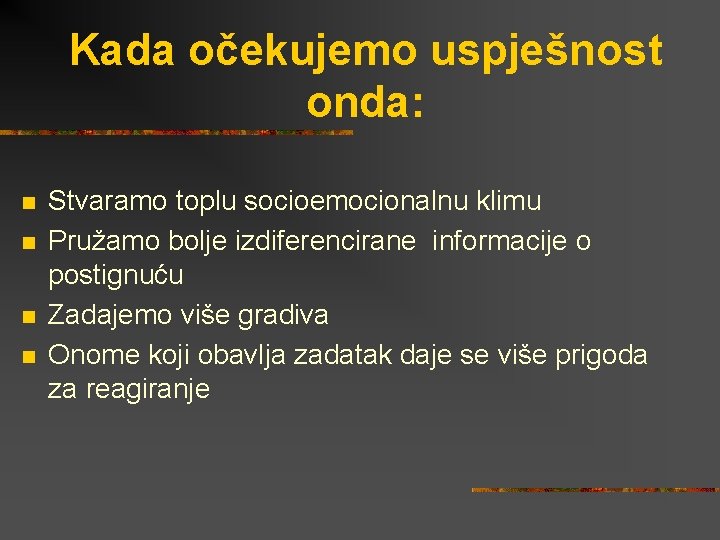 Kada očekujemo uspješnost onda:

- Stvaramo toplu socioemocionalnu klimu
- Pružamo bolje izdiferencirane informacije o postignuću
- Zadajemo više gradiva
- Onome koji obavlja zadatak daje se više prigoda za reagiranje